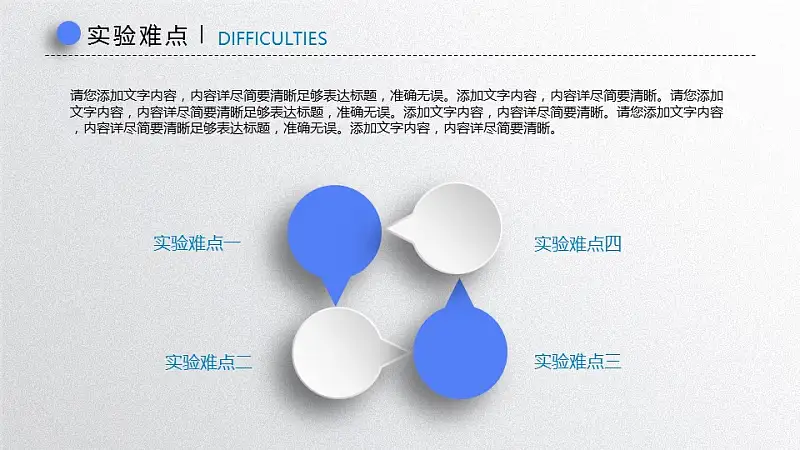 实验难点 | DIFFICULTIES

请您添加文字内容，内容详尽简要清晰足够表达标题，准确无误。添加文字内容，内容详尽简要清晰。请您添加文字内容，内容详尽简要清晰足够表达标题，准确无误。添加文字内容，内容详尽简要清晰。请您添加文字内容，内容详尽简要清晰足够表达标题，准确无误。添加文字内容，内容详尽简要清晰。

实验难点一

实验难点四

实验难点二

实验难点三